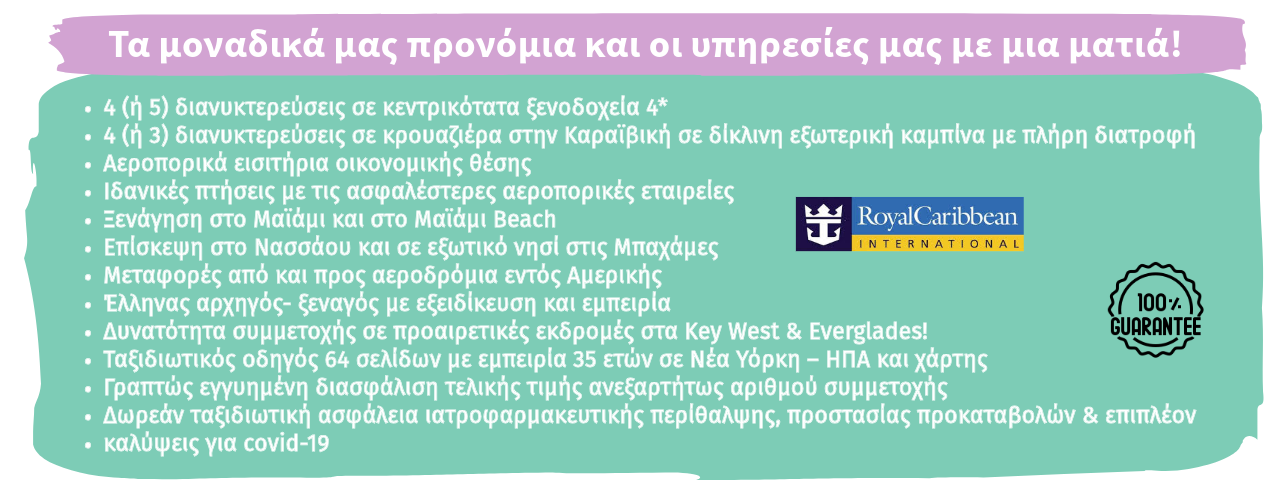 Τα μοναδικά μας προνόμια και οι υπηρεσίες μας με μια ματιά!

• 4 (ή 5) διανυκτερεύσεις σε κεντρικότατα ξενοδοχεία 4*
• 4 (ή 3) διανυκτερεύσεις σε κρουαζιέρα στην Καραϊβική σε δίκλινη εξωτερική καμπίνα με πλήρη διατροφή
• Αεροπορικά εισιτήρια οικονομικής θέσης
• Ιδανικές πτήσεις με τις ασφαλέστερες αεροπορικές εταιρείες
• Ξενάγηση στο Μαϊάμι και στο Μαϊάμι Beach
• Επίσκεψη στο Νασσάου και σε εξωτικό νησί στις Μπαχάμες
• Μεταφορές από και προς αεροδρόμια εντός Αμερικής
• Έλληνας αρχηγός- ξεναγός με εξειδίκευση και εμπειρία
• Δυνατότητα συμμετοχής σε προαιρετικές εκδρομές στα Key West & Everglades!
• Ταξιδιωτικός οδηγός 64 σελίδων με εμπειρία 35 ετών σε Νέα Υόρκη – ΗΠΑ και χάρτης
• Γραπτώς εγγυημένη διασφάλιση τελικής τιμής ανεξαρτήτως αριθμού συμμετοχής
• Δωρεάν ταξιδιωτική ασφάλεια ιατροφαρμακευτικής περίθαλψης, προστασίας προκαταβολών & επιπλέον
• καλύψεις για covid-19

RoyalCaribbean INTERNATIONAL

100% GUARANTEE